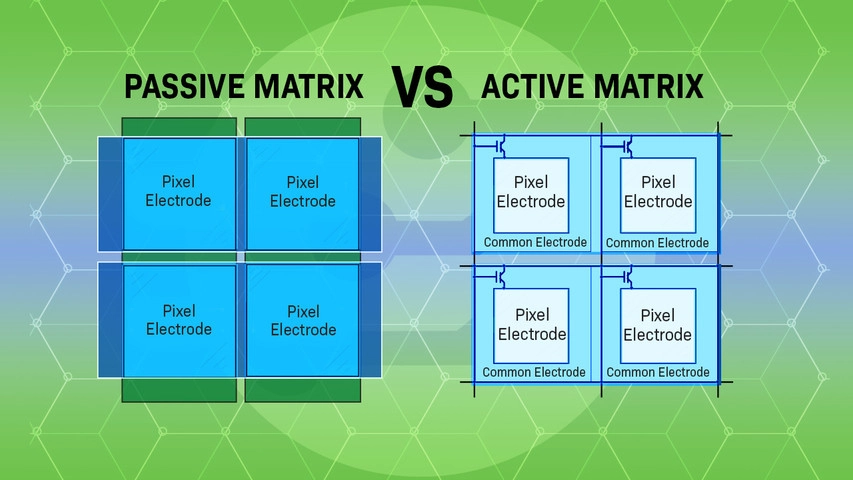 PASSIVE MATRIX VS ACTIVE MATRIX

Pixel Electrode

Pixel Electrode

Pixel Electrode

Pixel Electrode

Pixel Electrode
Common Electrode

Pixel Electrode
Common Electrode

Pixel Electrode
Common Electrode

Pixel Electrode
Common Electrode